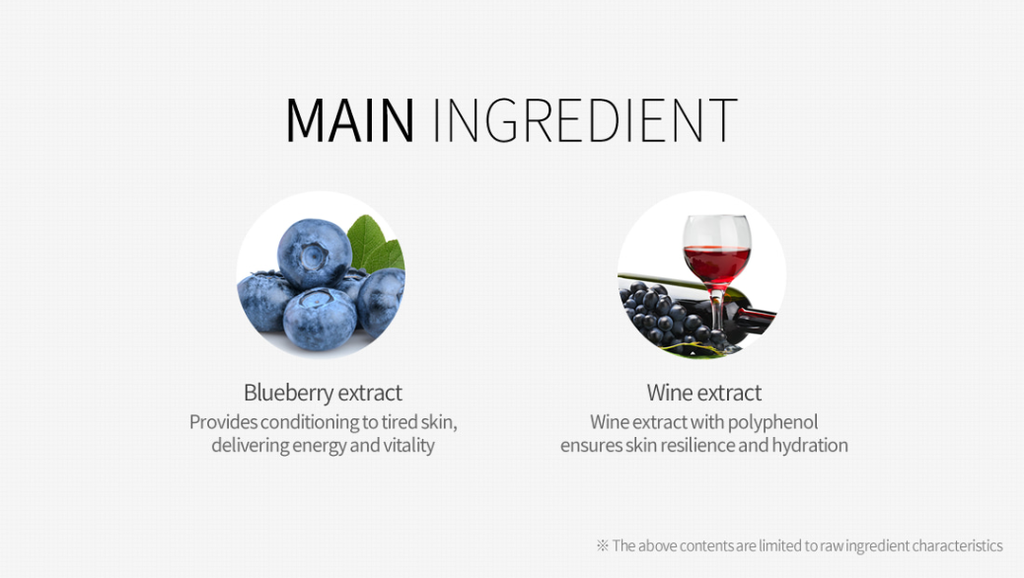 MAIN INGREDIENT

Blueberry extract
Provides conditioning to tired skin, delivering energy and vitality

Wine extract
Wine extract with polyphenol ensures skin resilience and hydration

※ The above contents are limited to raw ingredient characteristics